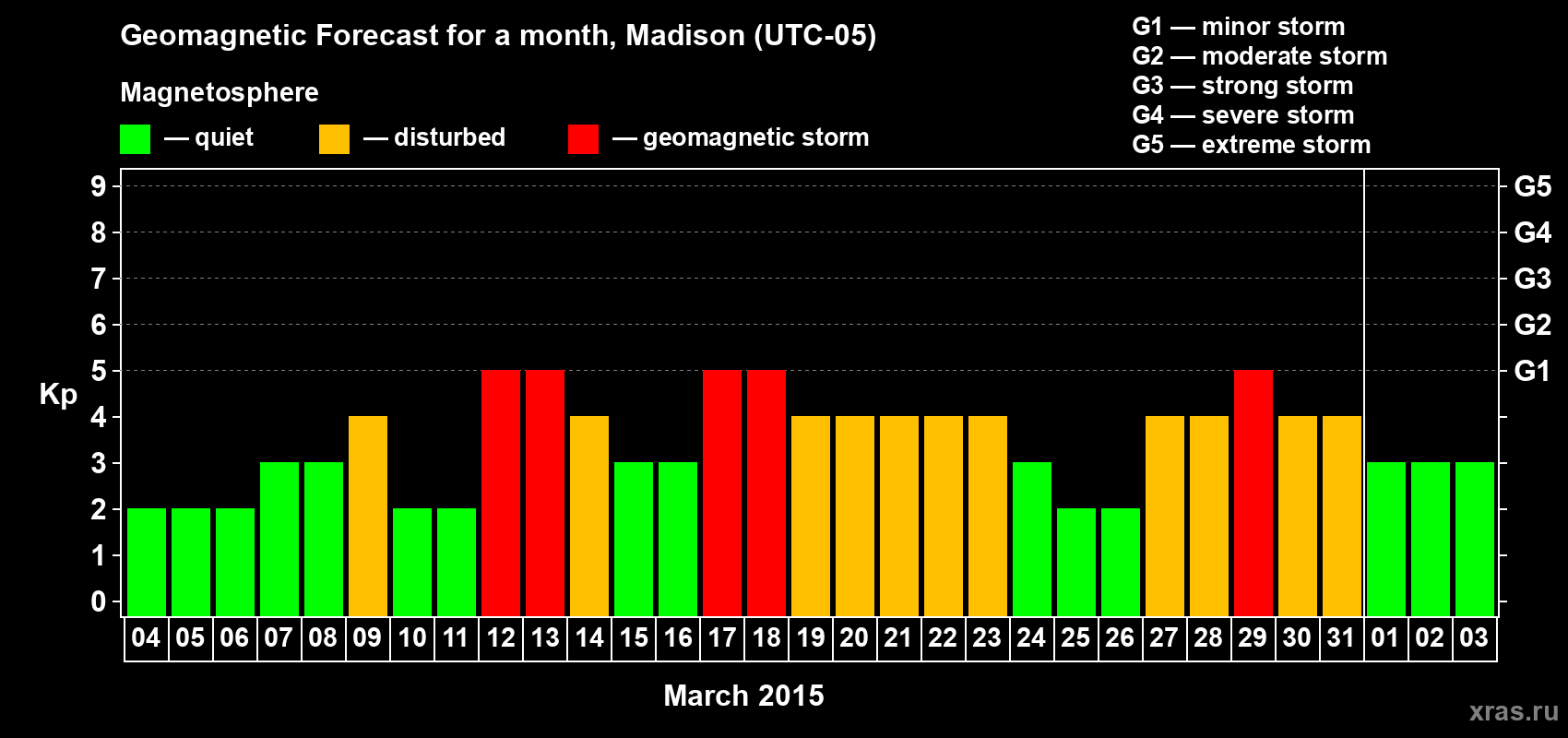 Geomagnetic Forecast for a month, Madison (UTC-05)

Magnetosphere

— quiet — disturbed — geomagnetic storm

G1 — minor storm
G2 — moderate storm
G3 — strong storm
G4 — severe storm
G5 — extreme storm

Kp

9
8
7
6
5
4
3
2
1
0

G5
G4
G3
G2
G1

04 05 06 07 08 09 10 11 12 13 14 15 16 17 18 19 20 21 22 23 24 25 26 27 28 29 30 31 01 02 03

March 2015

xras.ru